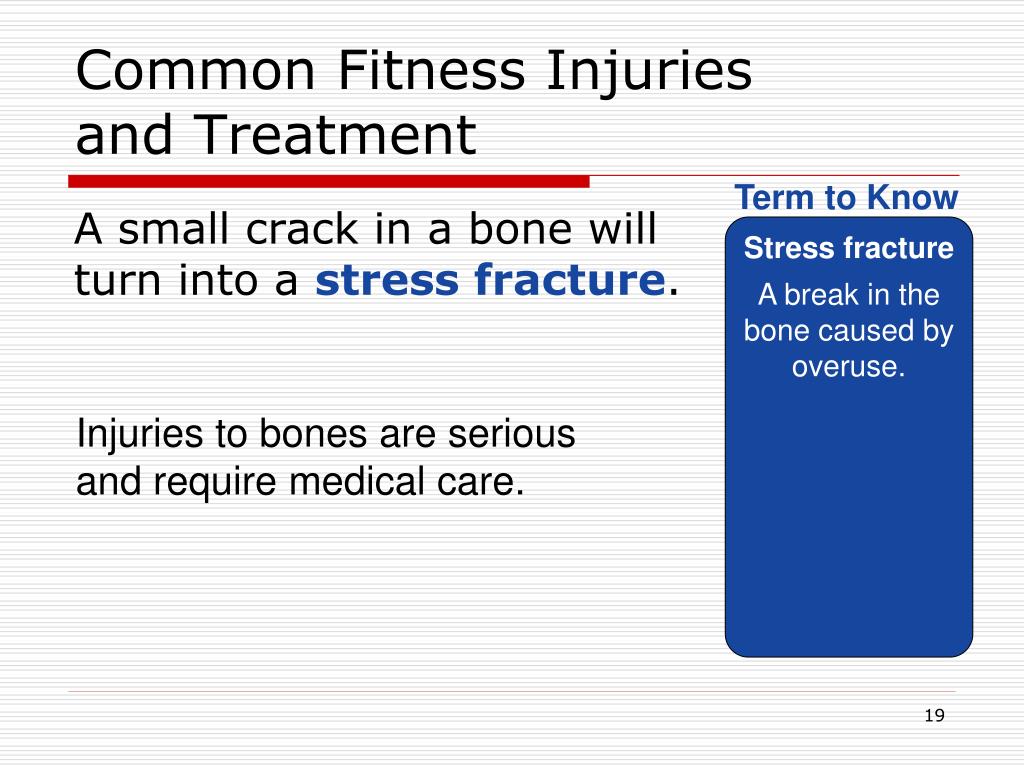 Common Fitness Injuries and Treatment

A small crack in a bone will turn into a stress fracture.

Injuries to bones are serious and require medical care.

Term to Know

Stress fracture

A break in the bone caused by overuse.

19